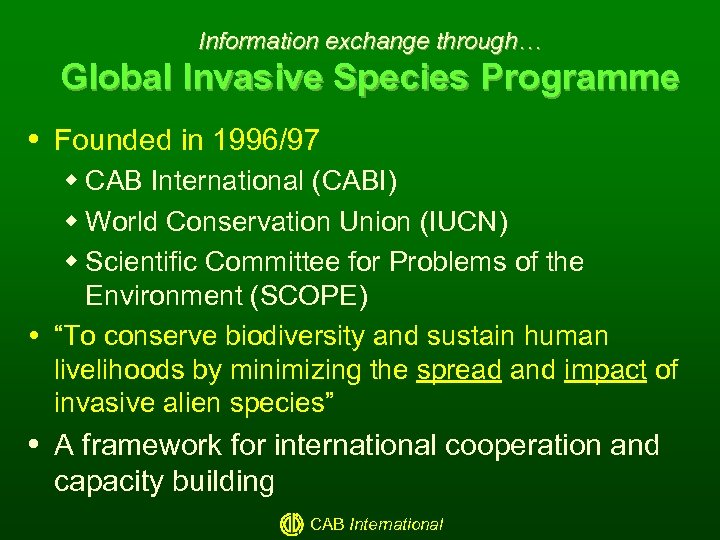 Information exchange through…
Global Invasive Species Programme

• Founded in 1996/97
  ◆ CAB International (CABI)
  ◆ World Conservation Union (IUCN)
  ◆ Scientific Committee for Problems of the Environment (SCOPE)
• "To conserve biodiversity and sustain human livelihoods by minimizing the spread and impact of invasive alien species"
• A framework for international cooperation and capacity building

CAB International